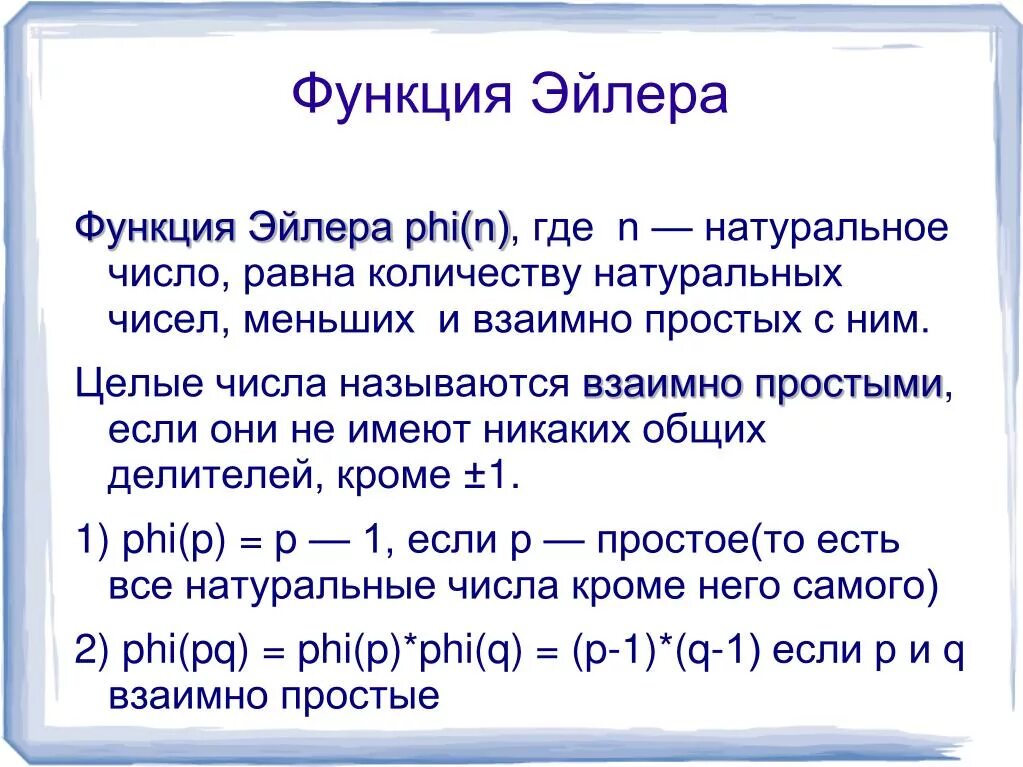 Функция Эйлера

Функция Эйлера phi(n), где n — натуральное число, равна количеству натуральных чисел, меньших и взаимно простых с ним.

Целые числа называются взаимно простыми, если они не имеют никаких общих делителей, кроме ±1.

1) phi(p) = p — 1, если p — простое(то есть все натуральные числа кроме него самого)

2) phi(pq) = phi(p)*phi(q) = (p-1)*(q-1) если p и q взаимно простые